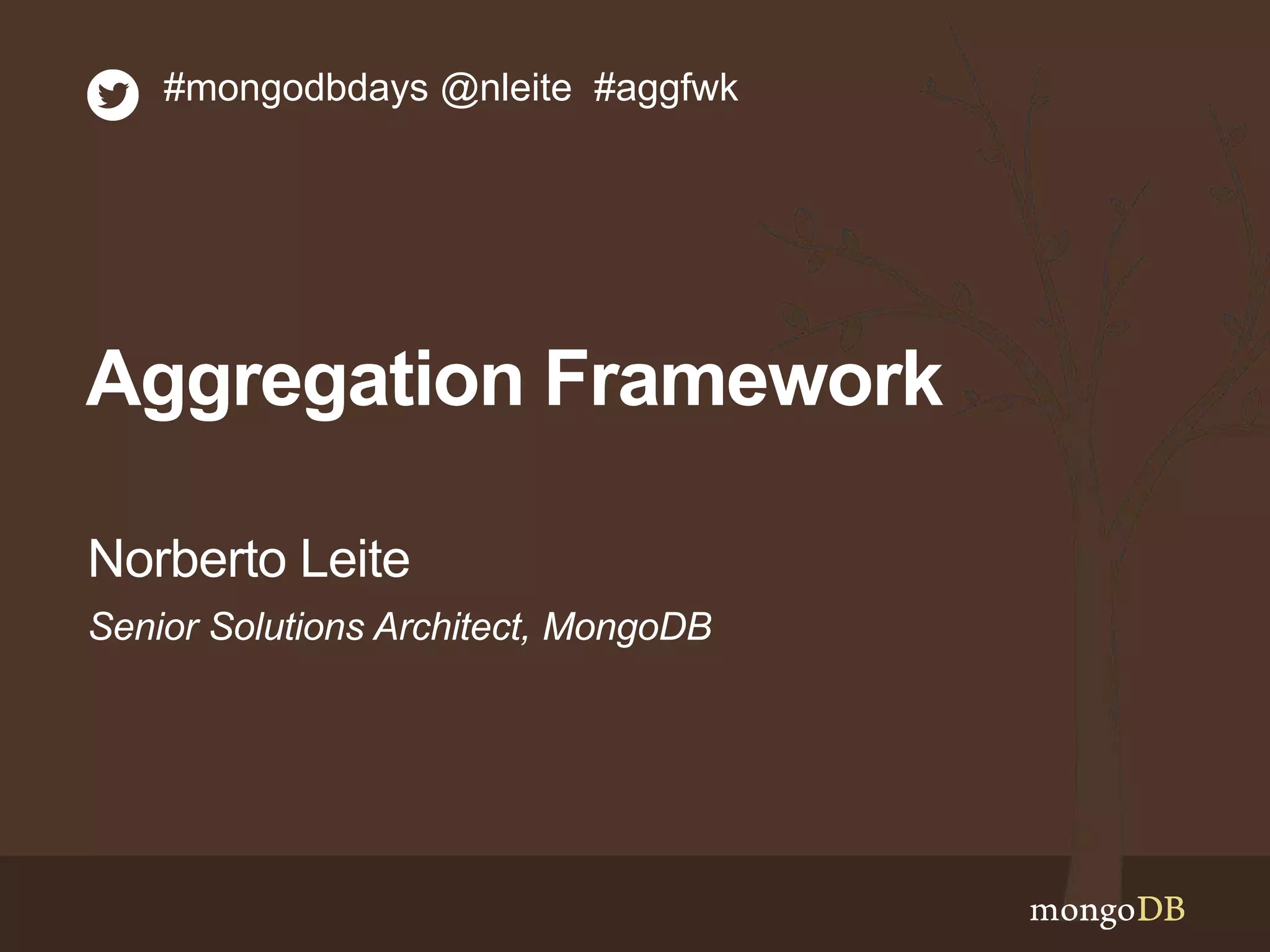 #mongodbdays @nleite #aggfwk

Aggregation Framework

Norberto Leite

Senior Solutions Architect, MongoDB

mongoDB